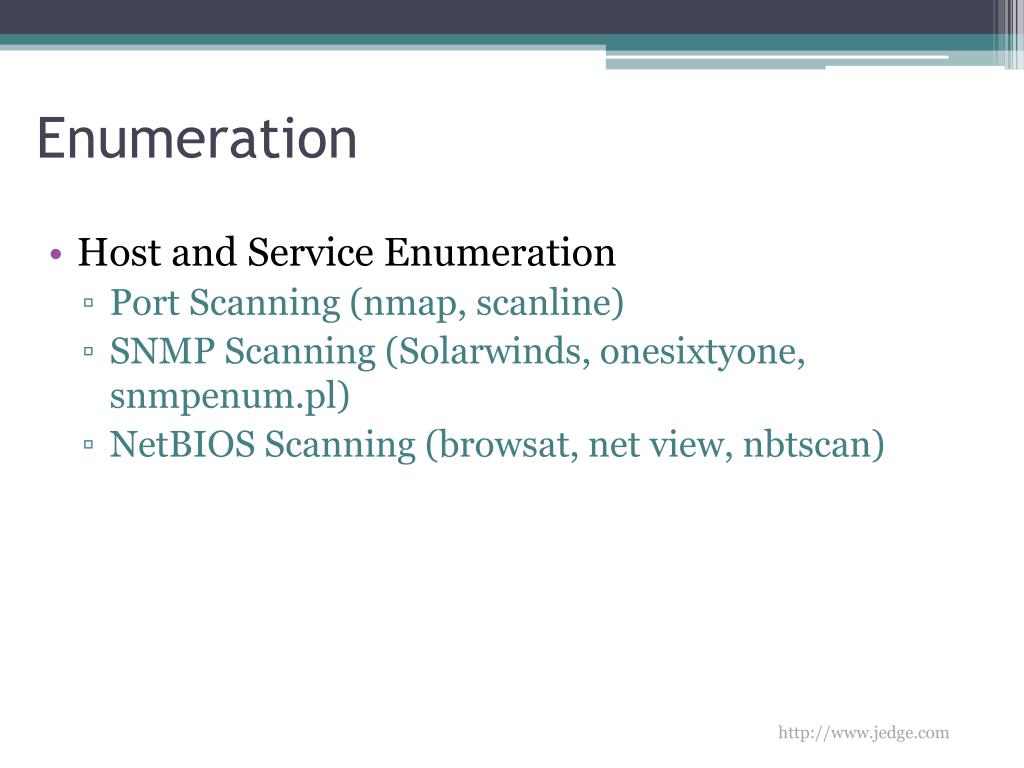 Enumeration

• Host and Service Enumeration
▫ Port Scanning (nmap, scanline)
▫ SNMP Scanning (Solarwinds, onesixtyone, snmpenum.pl)
▫ NetBIOS Scanning (browsat, net view, nbtscan)

http://www.jedge.com